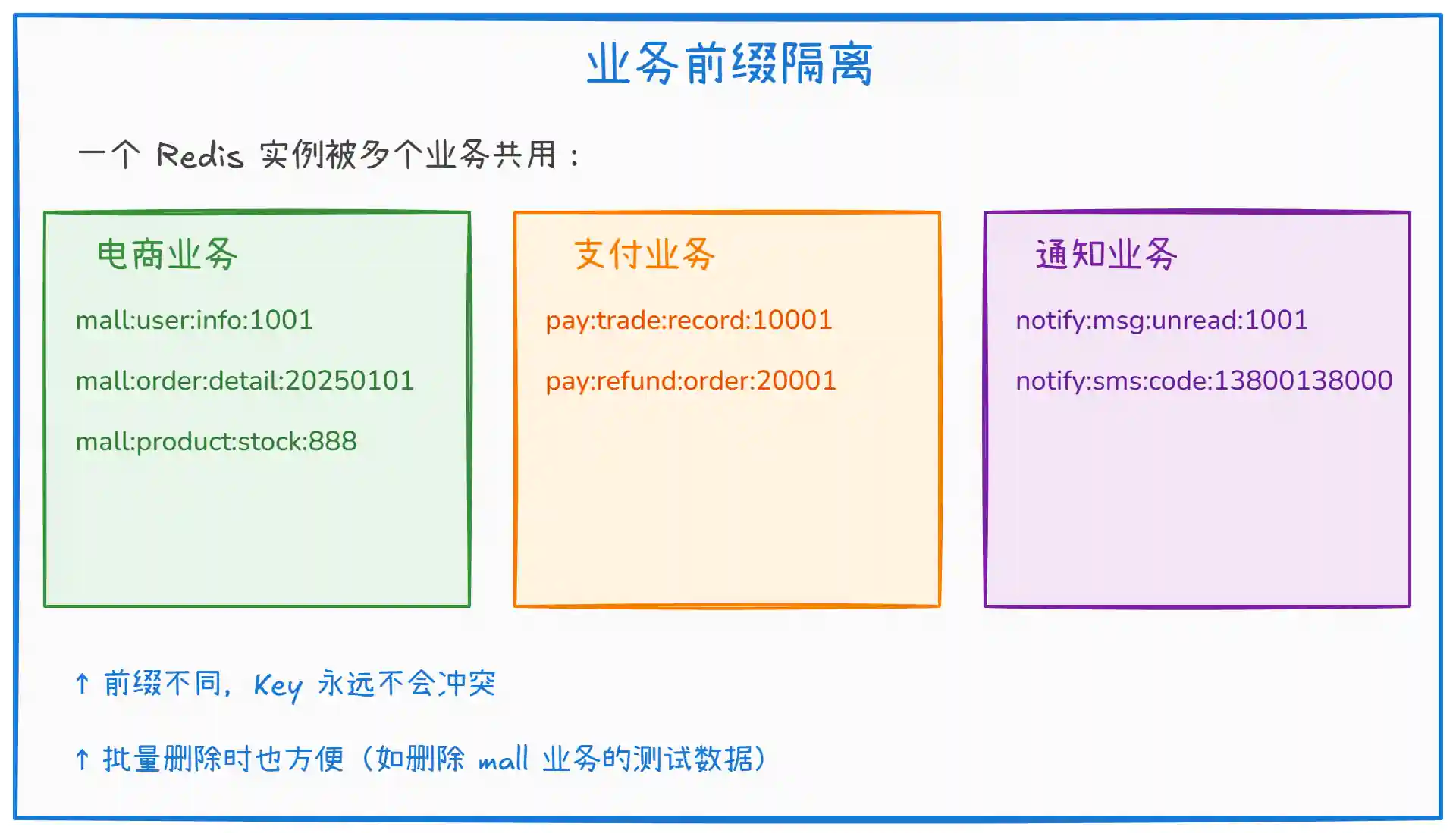 业务前缀隔离

一个 Redis 实例被多个业务共用：

电商业务

mall:user:info:1001

mall:order:detail:20250101

mall:product:stock:888

支付业务

pay:trade:record:10001

pay:refund:order:20001

通知业务

notify:msg:unread:1001

notify:sms:code:13800138000

↑ 前缀不同，Key 永远不会冲突

↑ 批量删除时也方便（如删除 mall 业务的测试数据）